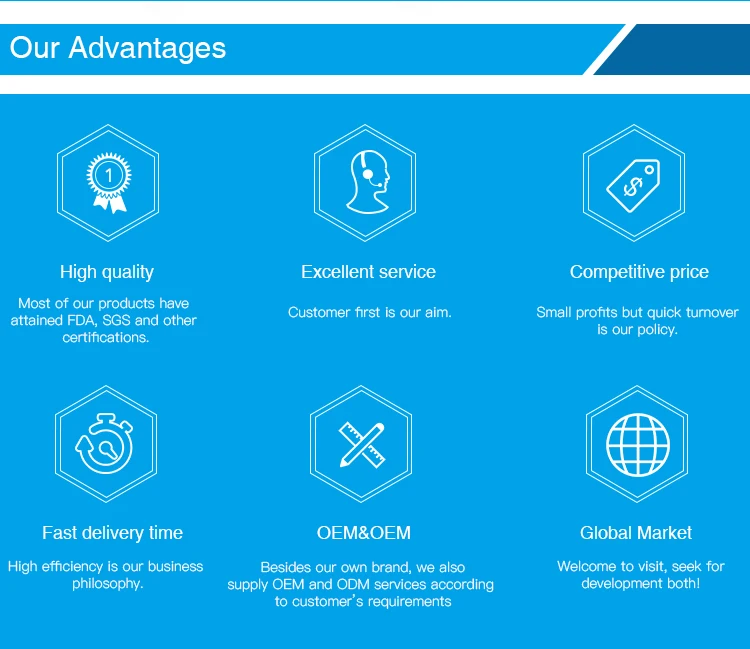 Our Advantages

1

High quality

Most of our products have attained FDA, SGS and other certifications.

Excellent service

Customer first is our aim.

$

Competitive price

Small profits but quick turnover is our policy.

Fast delivery time

High efficiency is our business philosophy.

OEM&OEM

Besides our own brand, we also supply OEM and ODM services according to customer's requirements

Global Market

Welcome to visit, seek for development both!